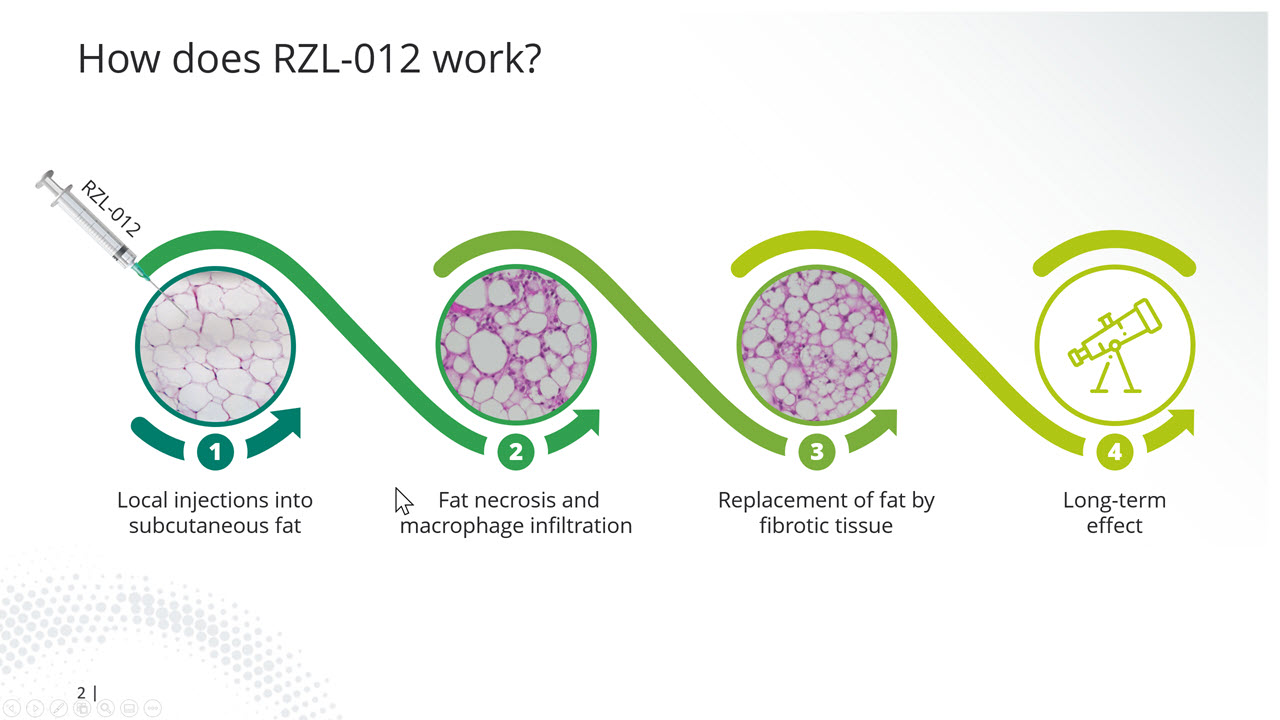 How does RZL-012 work?

RZL-012

1
Local injections into subcutaneous fat

2
Fat necrosis and macrophage infiltration

3
Replacement of fat by fibrotic tissue

4
Long-term effect

2 |